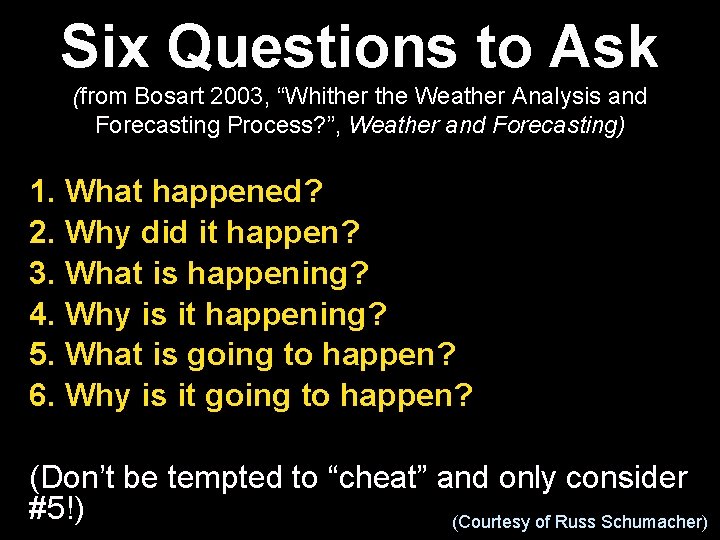 Six Questions to Ask

(from Bosart 2003, “Whither the Weather Analysis and Forecasting Process?”, Weather and Forecasting)

1. What happened?
2. Why did it happen?
3. What is happening?
4. Why is it happening?
5. What is going to happen?
6. Why is it going to happen?

(Don’t be tempted to “cheat” and only consider #5!)

(Courtesy of Russ Schumacher)